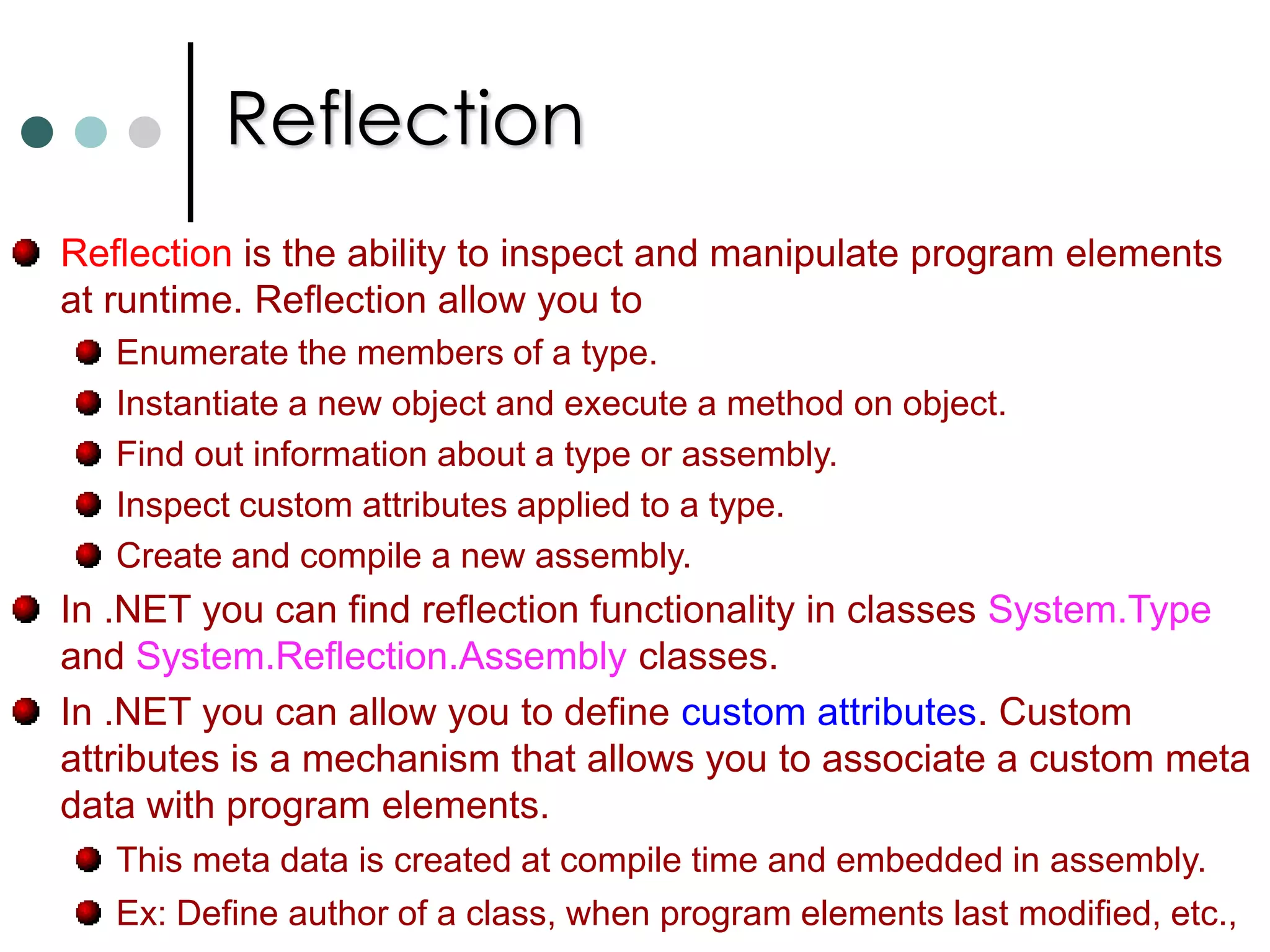 Reflection

Reflection is the ability to inspect and manipulate program elements at runtime. Reflection allow you to

Enumerate the members of a type.

Instantiate a new object and execute a method on object.

Find out information about a type or assembly.

Inspect custom attributes applied to a type.

Create and compile a new assembly.

In .NET you can find reflection functionality in classes System.Type and System.Reflection.Assembly classes.

In .NET you can allow you to define custom attributes. Custom attributes is a mechanism that allows you to associate a custom meta data with program elements.

This meta data is created at compile time and embedded in assembly.

Ex: Define author of a class, when program elements last modified, etc.,